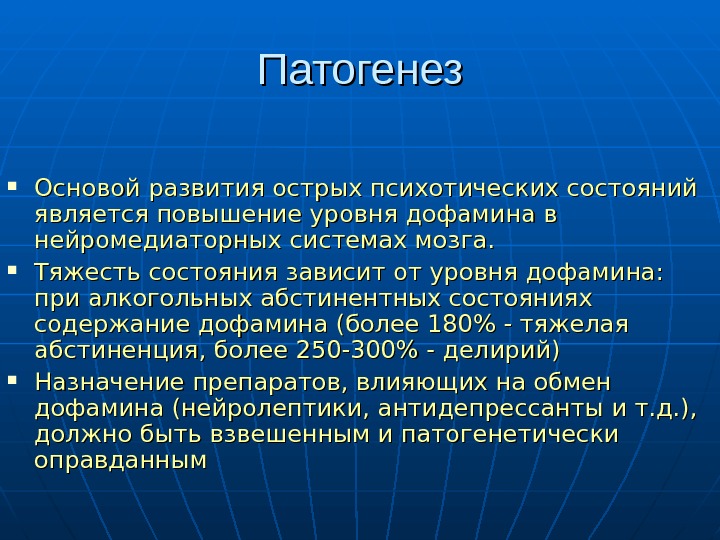 Патогенез

▪ Основой развития острых психотических состояний является повышение уровня дофамина в нейромедиаторных системах мозга.
▪ Тяжесть состояния зависит от уровня дофамина: при алкогольных абстинентных состояниях содержание дофамина (более 180% - тяжелая абстиненция, более 250-300% - делирий)
▪ Назначение препаратов, влияющих на обмен дофамина (нейролептики, антидепрессанты и т.д.), должно быть взвешенным и патогенетически оправданным